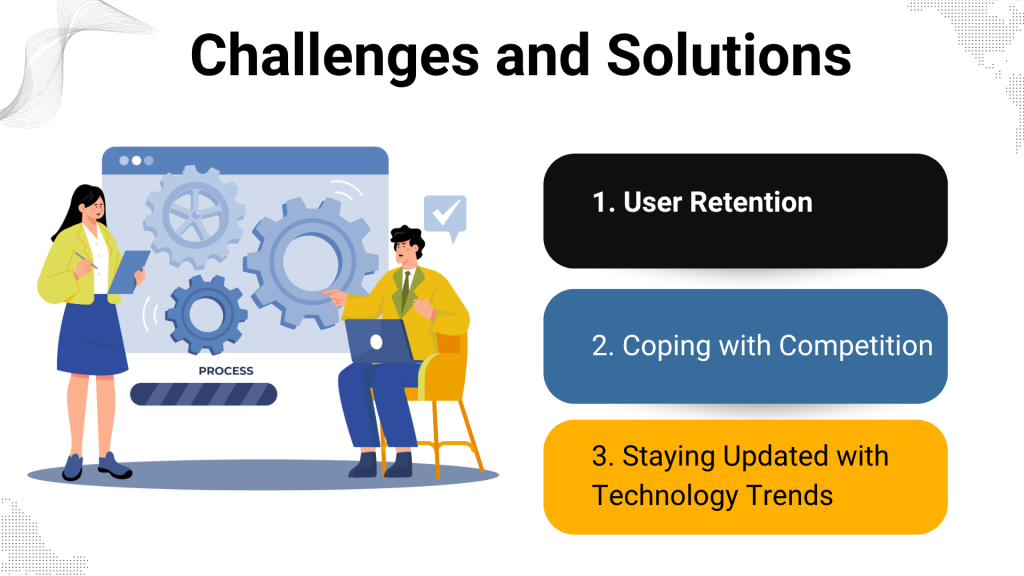 Challenges and Solutions

PROCESS

1. User Retention

2. Coping with Competition

3. Staying Updated with Technology Trends